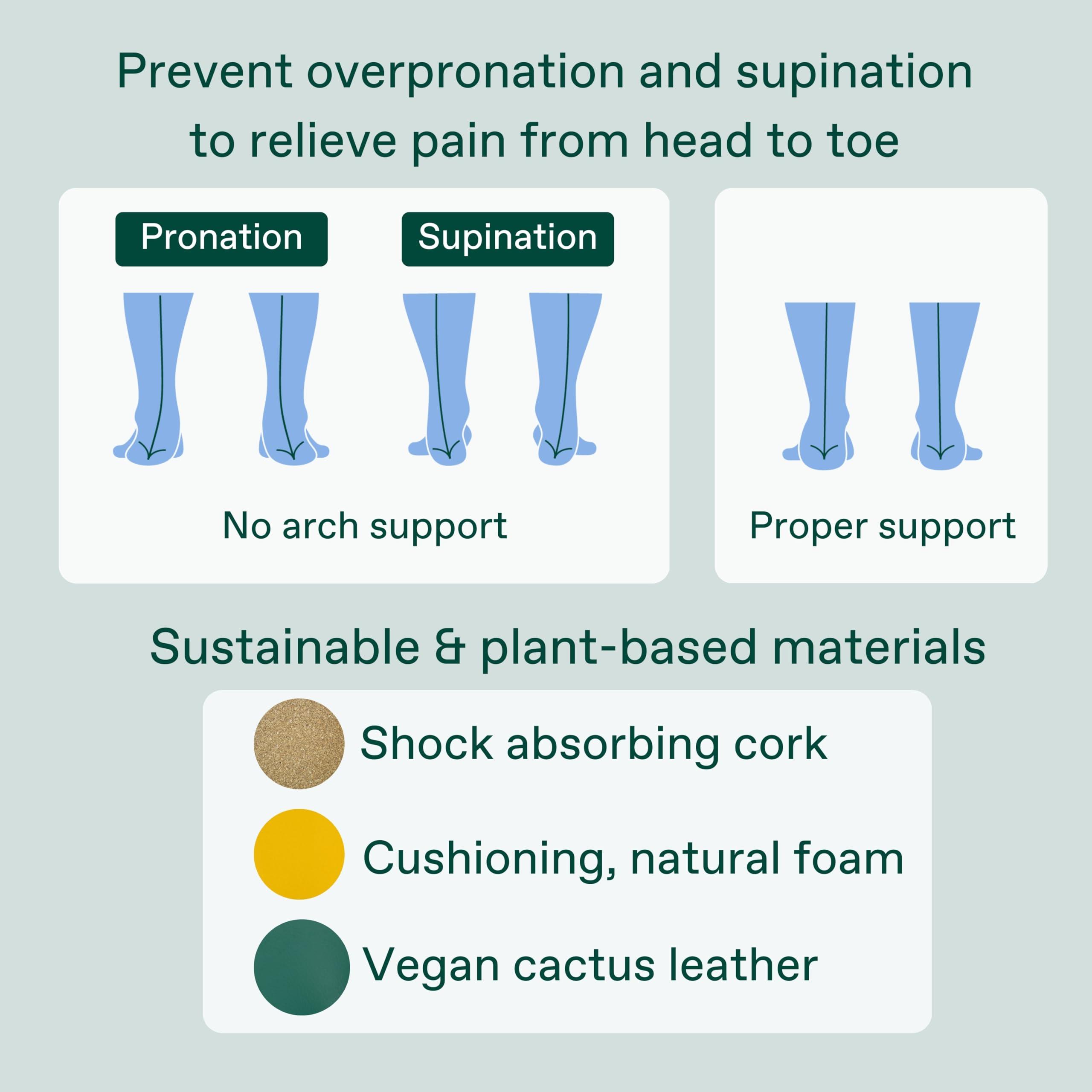 Prevent overpronation and supination to relieve pain from head to toe

Pronation

Supination

No arch support

Proper support

Sustainable & plant-based materials

Shock absorbing cork

Cushioning, natural foam

Vegan cactus leather